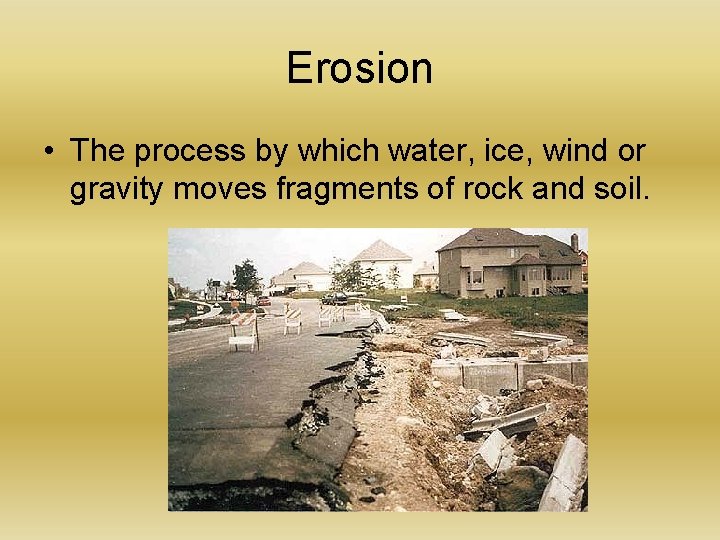 Erosion

• The process by which water, ice, wind or gravity moves fragments of rock and soil.